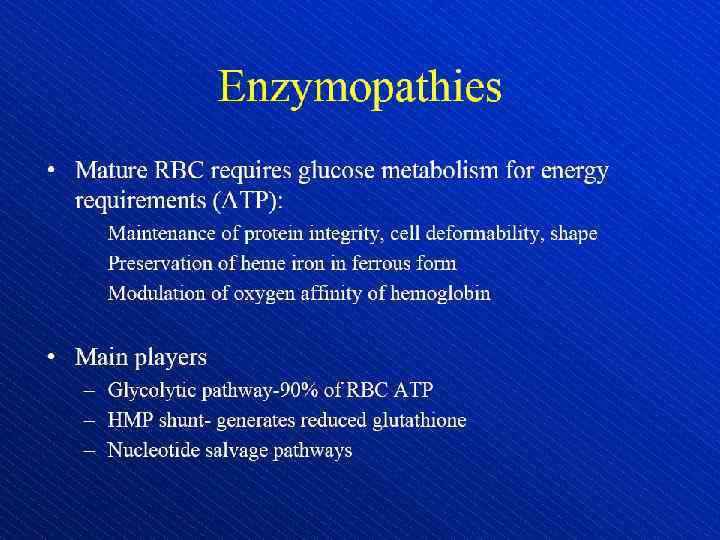 Enzymopathies

• Mature RBC requires glucose metabolism for energy requirements (ATP):

Maintenance of protein integrity, cell deformability, shape

Preservation of heme iron in ferrous form

Modulation of oxygen affinity of hemoglobin

• Main players

– Glycolytic pathway-90% of RBC ATP

– HMP shunt- generates reduced glutathione

– Nucleotide salvage pathways